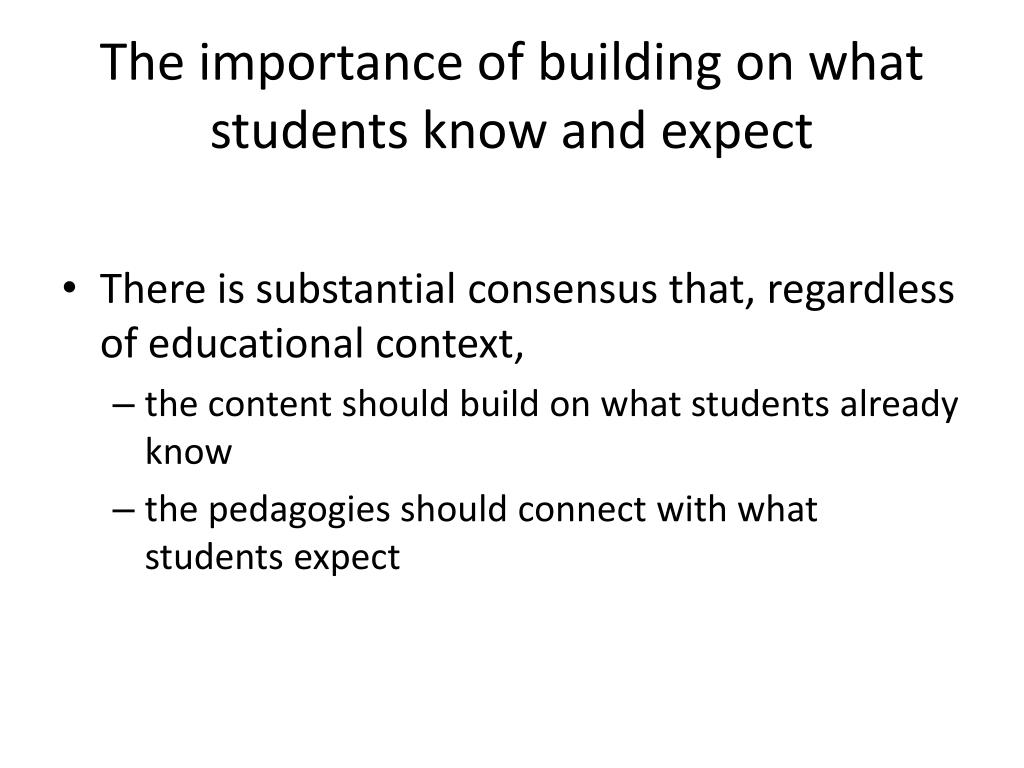 The importance of building on what students know and expect

• There is substantial consensus that, regardless of educational context,
– the content should build on what students already know
– the pedagogies should connect with what students expect